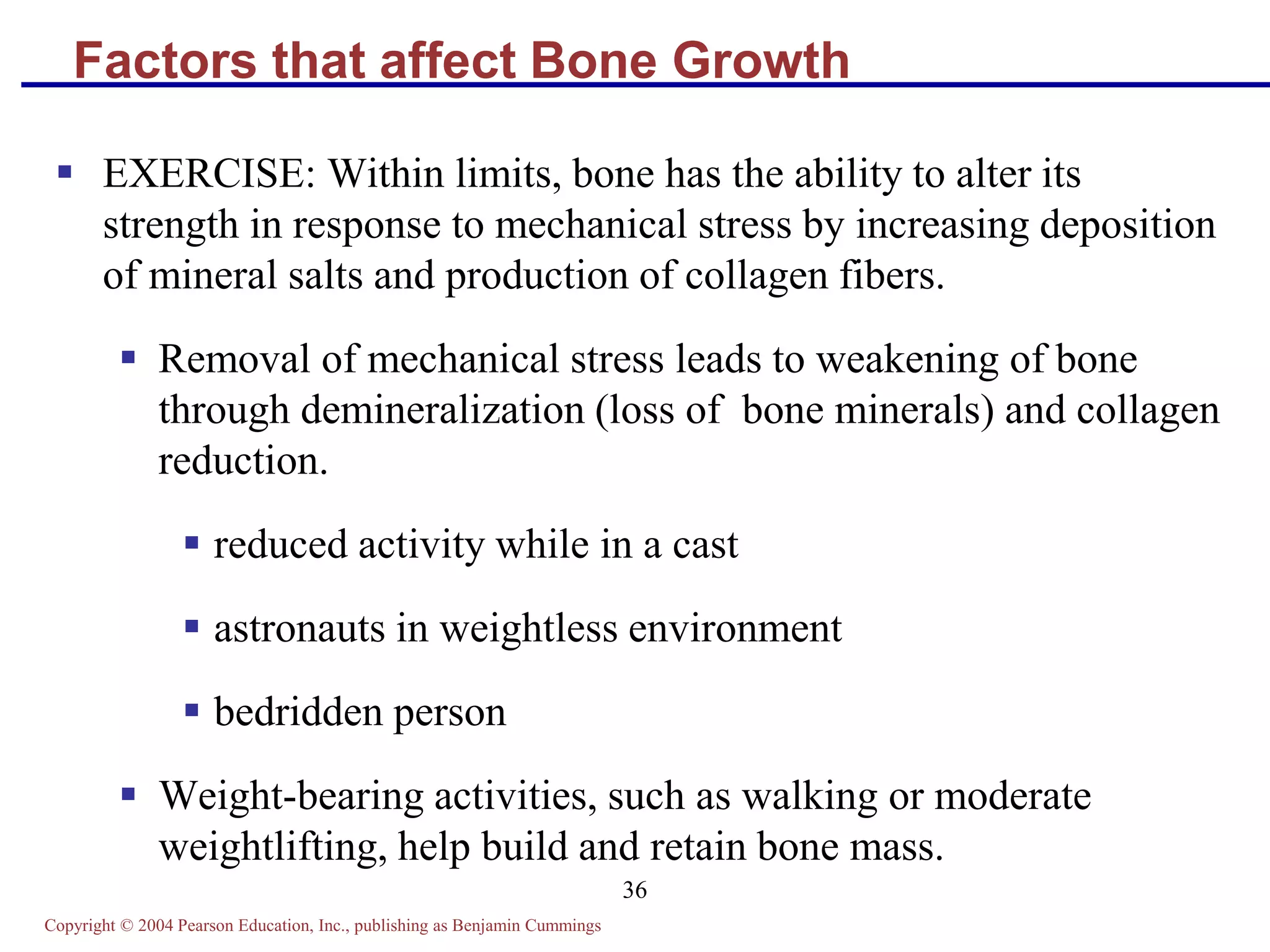 Factors that affect Bone Growth

▪ EXERCISE: Within limits, bone has the ability to alter its strength in response to mechanical stress by increasing deposition of mineral salts and production of collagen fibers.

▪ Removal of mechanical stress leads to weakening of bone through demineralization (loss of bone minerals) and collagen reduction.

▪ reduced activity while in a cast

▪ astronauts in weightless environment

▪ bedridden person

▪ Weight-bearing activities, such as walking or moderate weightlifting, help build and retain bone mass.

36

Copyright © 2004 Pearson Education, Inc., publishing as Benjamin Cummings